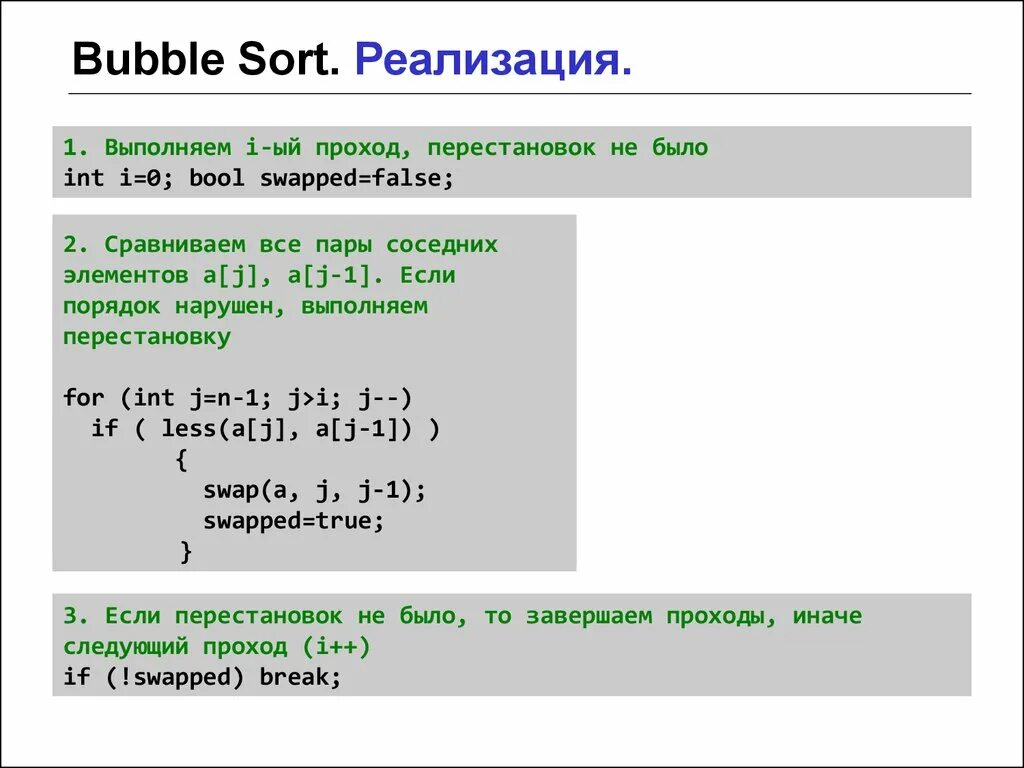 Bubble Sort. Реализация.

1. Выполняем i-ый проход, перестановок не было
int i=0; bool swapped=false;

2. Сравниваем все пары соседних элементов a[j], a[j-1]. Если порядок нарушен, выполняем перестановку

for (int j=n-1; j>i; j--)
  if ( less(a[j], a[j-1]) )
     {
       swap(a, j, j-1);
       swapped=true;
     }

3. Если перестановок не было, то завершаем проходы, иначе следующий проход (i++)
if (!swapped) break;